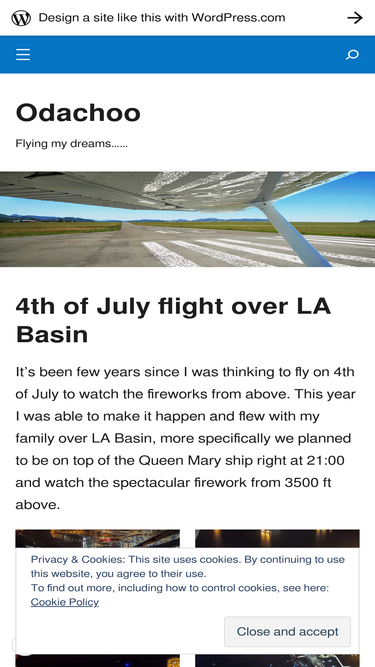 Design a site like this with WordPress.com

Odachoo

Flying my dreams……

4th of July flight over LA Basin

It's been few years since I was thinking to fly on 4th of July to watch the fireworks from above. This year I was able to make it happen and flew with my family over LA Basin, more specifically we planned to be on top of the Queen Mary ship right at 21:00 and watch the spectacular firework from 3500 ft above.

Privacy & Cookies: This site uses cookies. By continuing to use this website, you agree to their use.
To find out more, including how to control cookies, see here: Cookie Policy

Close and accept